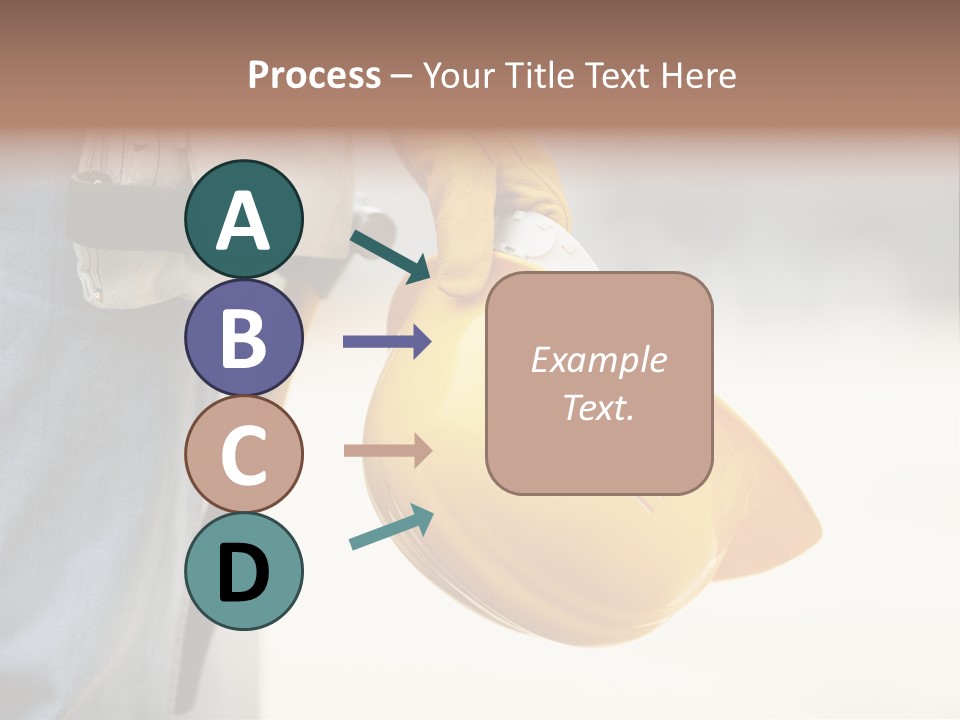 Process – Your Title Text Here

A

B

C

D

Example Text.